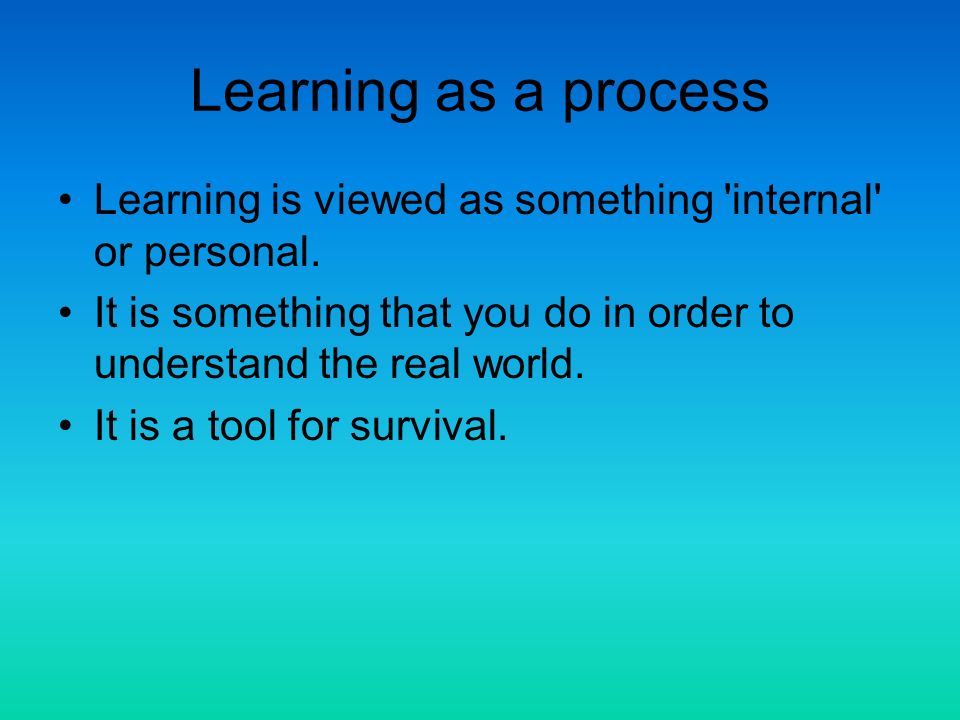 Learning as a process

• Learning is viewed as something 'internal' or personal.
• It is something that you do in order to understand the real world.
• It is a tool for survival.